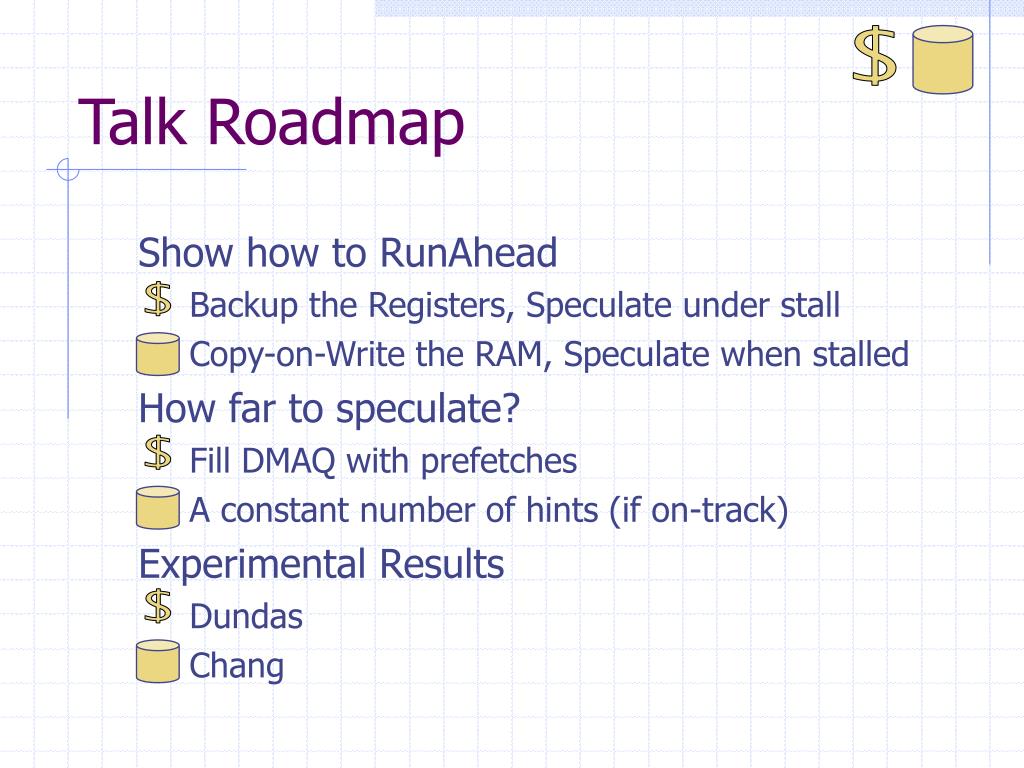 $

Talk Roadmap

Show how to RunAhead

$ Backup the Registers, Speculate under stall

Copy-on-Write the RAM, Speculate when stalled

How far to speculate?

$ Fill DMAQ with prefetches

A constant number of hints (if on-track)

Experimental Results

$ Dundas

Chang